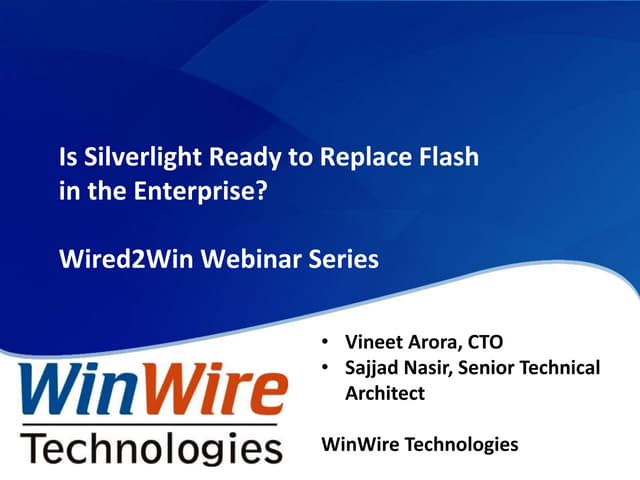 Is Silverlight Ready to Replace Flash in the Enterprise?

Wired2Win Webinar Series

WinWire
Technologies

• Vineet Arora, CTO
• Sajjad Nasir, Senior Technical Architect

WinWire Technologies